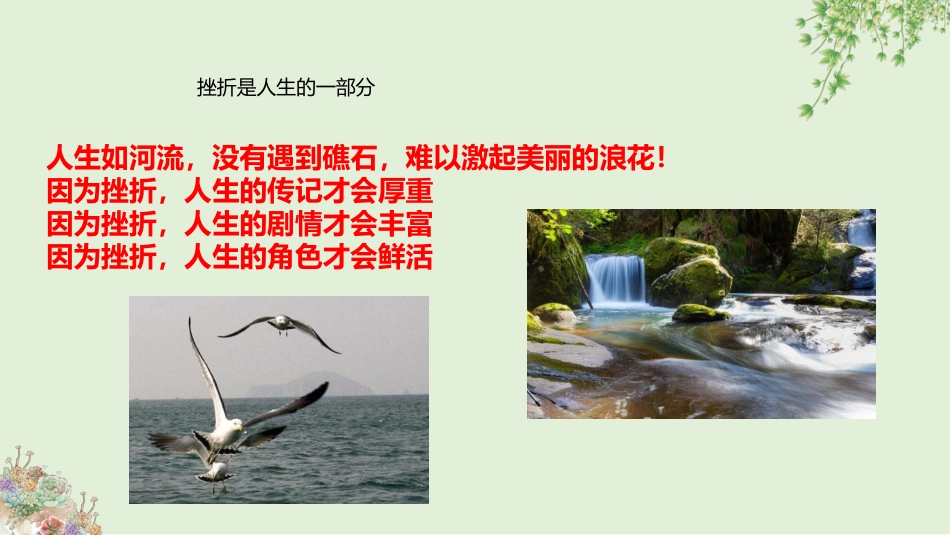 挫折是人生的一部分

人生如河流，没有遇到礁石，难以激起美丽的浪花！
因为挫折，人生的传记才会厚重
因为挫折，人生的剧情才会丰富
因为挫折，人生的角色才会鲜活